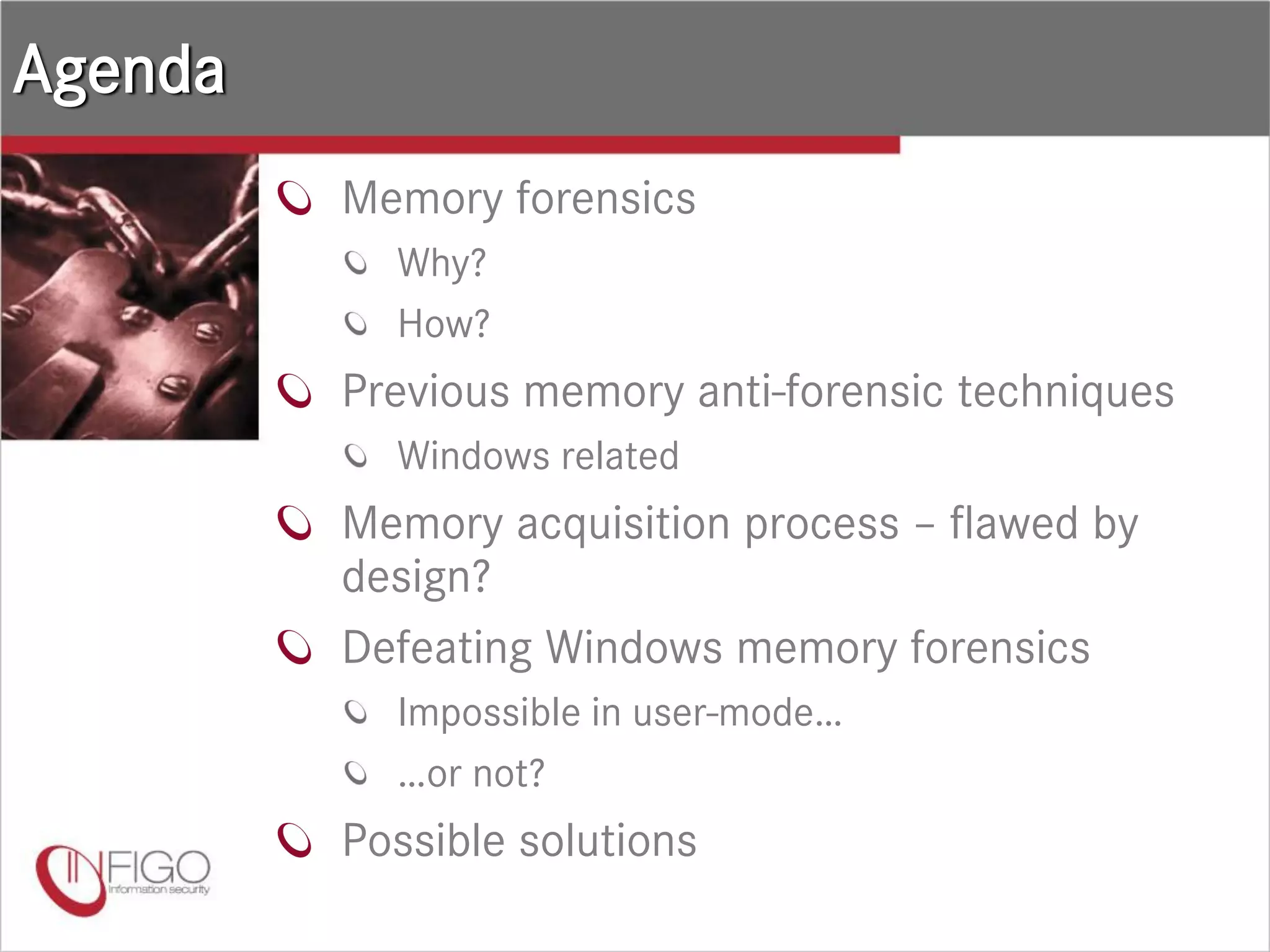 Agenda

Memory forensics

Why?

How?

Previous memory anti-forensic techniques

Windows related

Memory acquisition process – flawed by design?

Defeating Windows memory forensics

Impossible in user-mode…

…or not?

Possible solutions

INFIGO
Information security